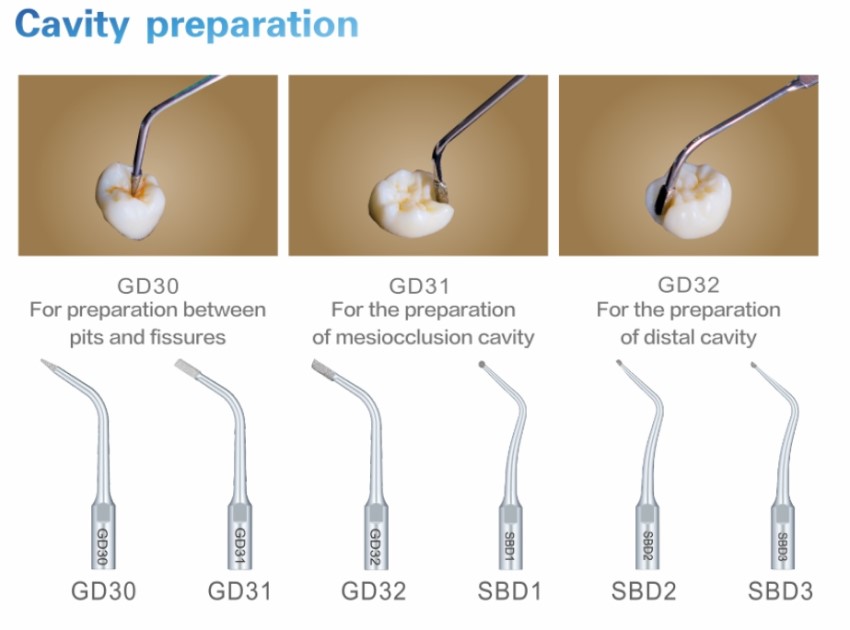 Cavity preparation

GD30
For preparation between pits and fissures

GD31
For the preparation of mesiocclusion cavity

GD32
For the preparation of distal cavity

GD30
GD31
GD32
SBD1
SBD2
SBD3

GD30 GD31 GD32 SBD1 SBD2 SBD3